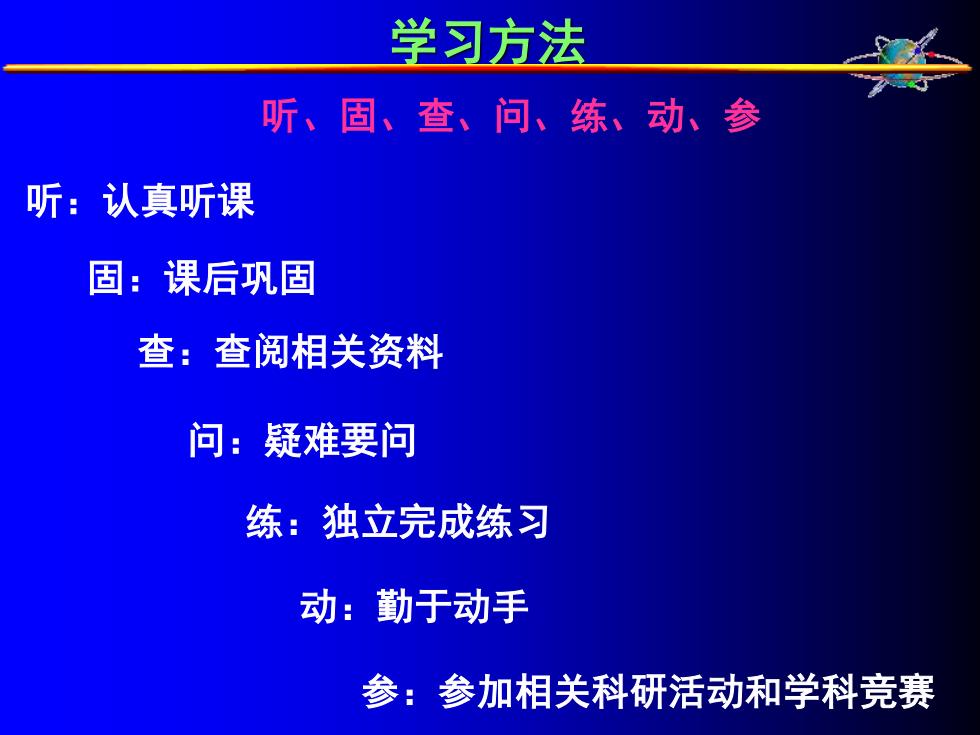 学习方法

听、固、查、问、练、动、参

听：认真听课

固：课后巩固

查：查阅相关资料

问：疑难要问

练：独立完成练习

动：勤于动手

参：参加相关科研活动和学科竞赛